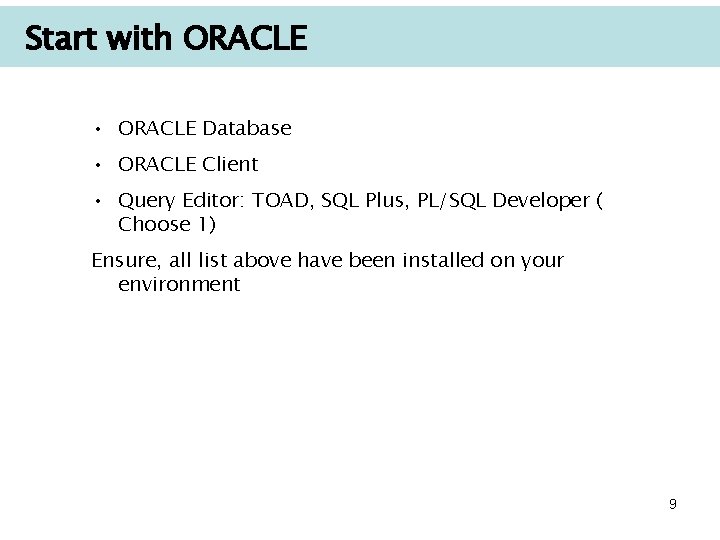 Start with ORACLE

• ORACLE Database
• ORACLE Client
• Query Editor: TOAD, SQL Plus, PL/SQL Developer ( Choose 1)

Ensure, all list above have been installed on your environment

9